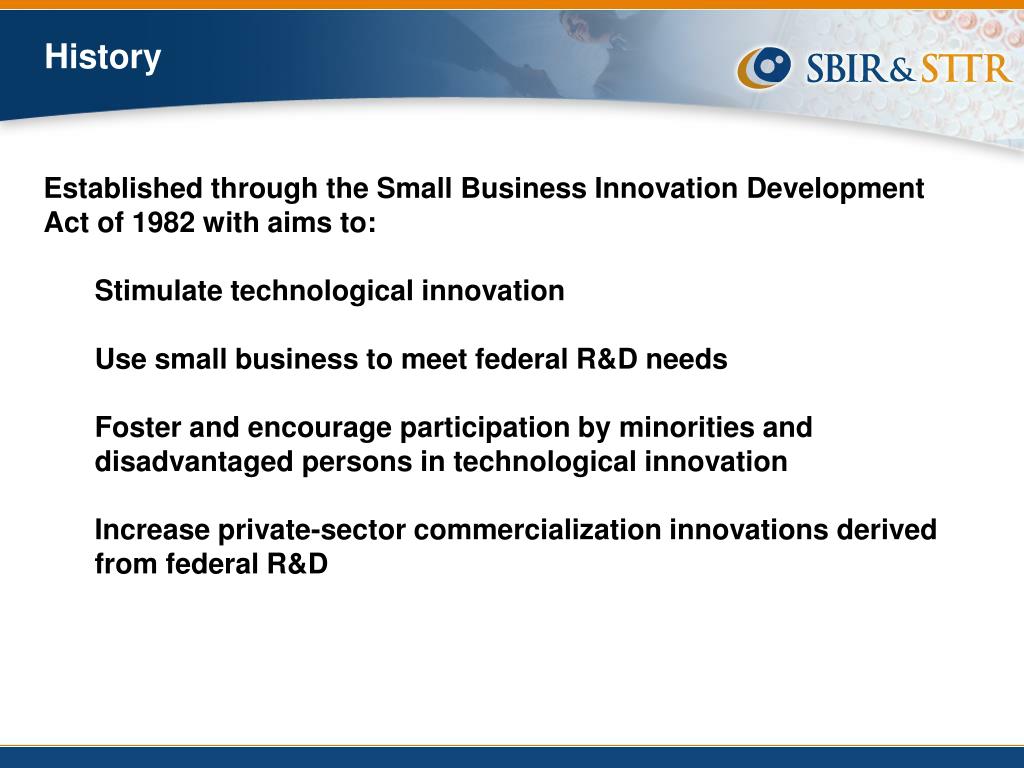 History

SBIR&STTR

Established through the Small Business Innovation Development Act of 1982 with aims to:

Stimulate technological innovation

Use small business to meet federal R&D needs

Foster and encourage participation by minorities and disadvantaged persons in technological innovation

Increase private-sector commercialization innovations derived from federal R&D